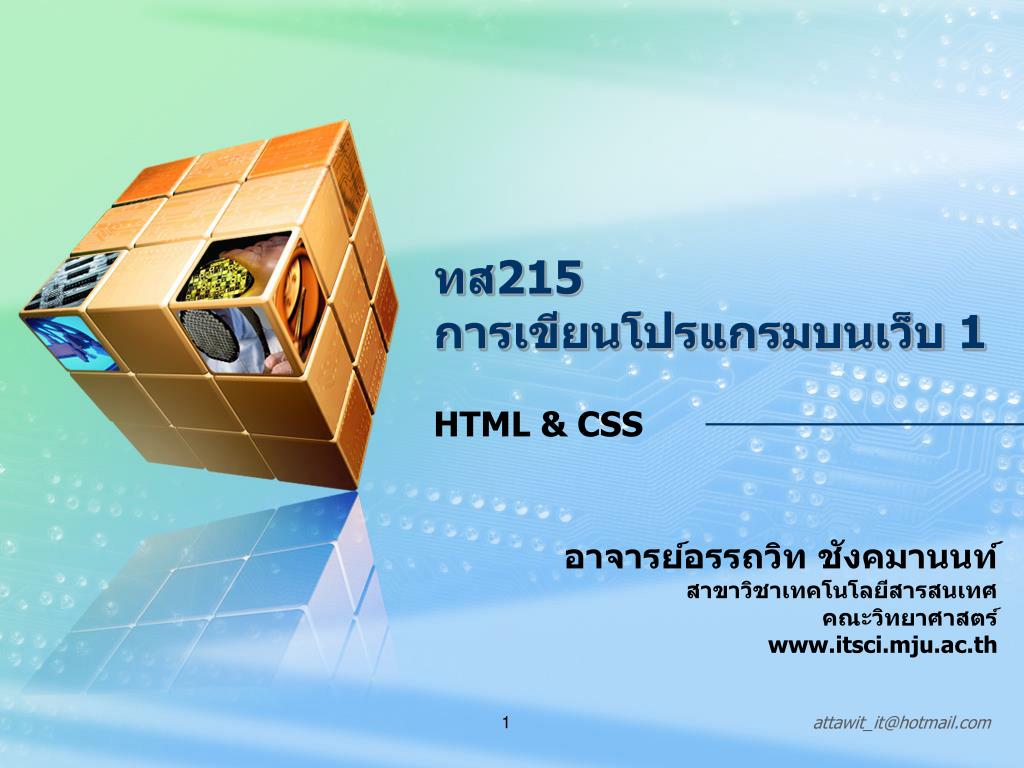 ทส215
การเขียนโปรแกรมบนเว็บ 1

HTML & CSS

อาจารย์อรรถวิท ชังคมานนท์
สาขาวิชาเทคโนโลยีสารสนเทศ
คณะวิทยาศาสตร์
www.itsci.mju.ac.th

1

attawit_it@hotmail.com